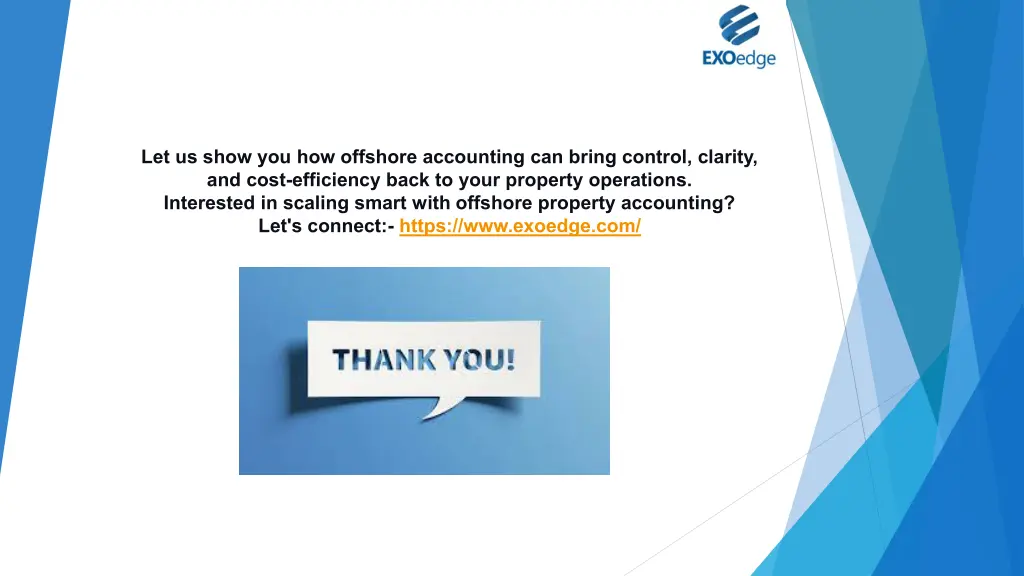 EXOedge

Let us show you how offshore accounting can bring control, clarity, and cost-efficiency back to your property operations.
Interested in scaling smart with offshore property accounting?
Let's connect:- https://www.exoedge.com/

THANK YOU!